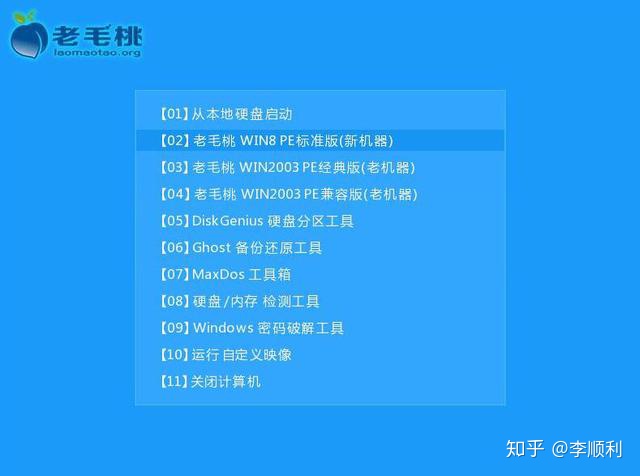 老毛桃
laomaotao.org

【01】从本地硬盘启动
【02】老毛桃 WIN8 PE标准版(新机器)
【03】老毛桃 WIN2003 PE经典版(老机器)
【04】老毛桃 WIN2003 PE兼容版(老机器)
【05】DiskGenius 硬盘分区工具
【06】Ghost 备份还原工具
【07】MaxDos 工具箱
【08】硬盘/内存 检测工具
【09】Windows 密码破解工具
【10】运行 自定义映像
【11】关闭计算机

知乎 @李顺利